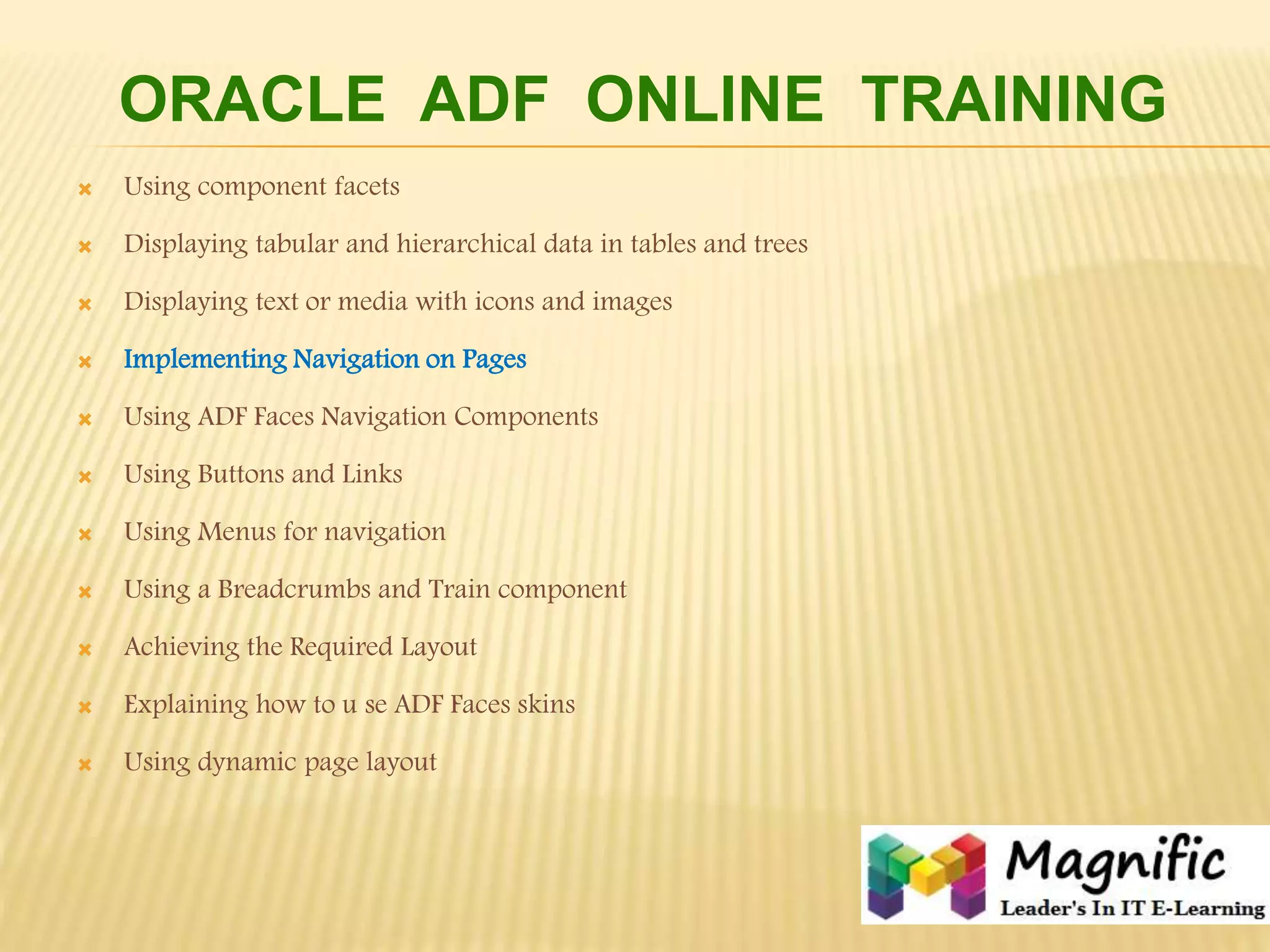 ORACLE ADF ONLINE TRAINING

Using component facets

Displaying tabular and hierarchical data in tables and trees

Displaying text or media with icons and images

Implementing Navigation on Pages

Using ADF Faces Navigation Components

Using Buttons and Links

Using Menus for navigation

Using a Breadcrumbs and Train component

Achieving the Required Layout

Explaining how to u se ADF Faces skins

Using dynamic page layout

Magnific
Leader's In IT E-Learning